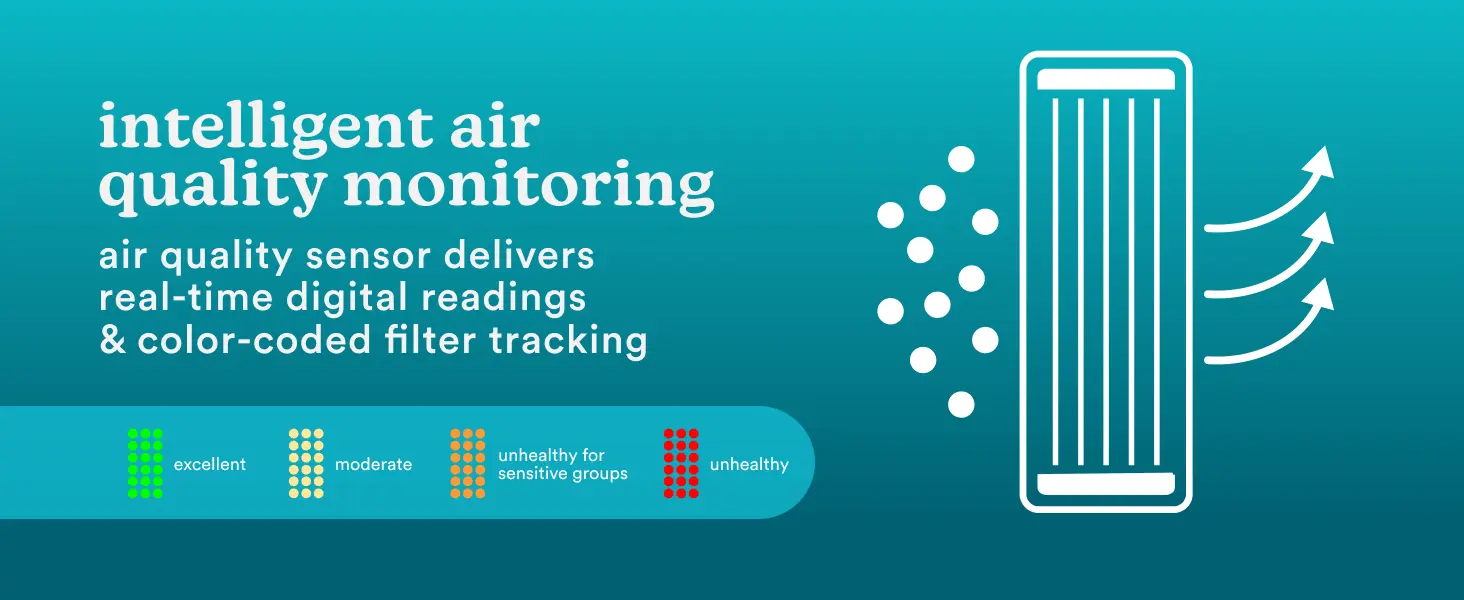 intelligent air quality monitoring

air quality sensor delivers real-time digital readings & color-coded filter tracking

excellent

moderate

unhealthy for sensitive groups

unhealthy